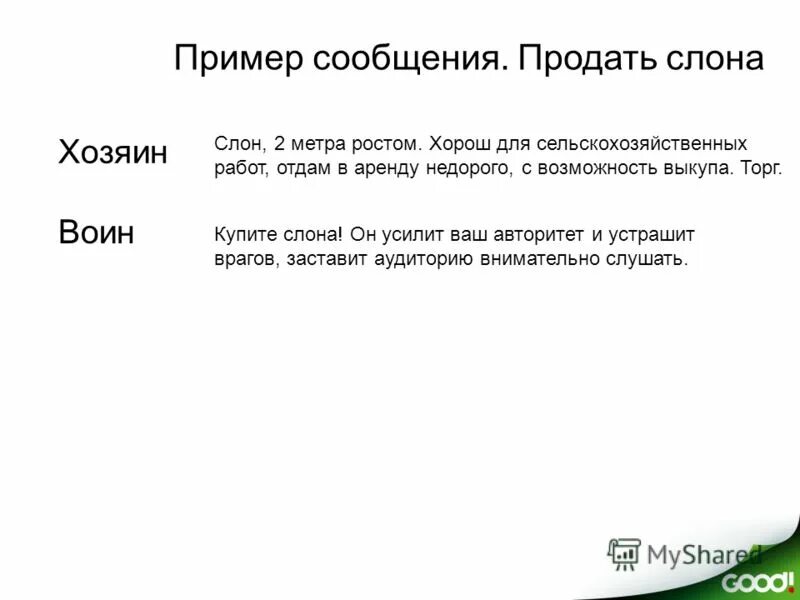 Пример сообщения. Продать слона

Хозяин

Слон, 2 метра ростом. Хорош для сельскохозяйственных работ, отдам в аренду недорого, с возможность выкупа. Торг.

Воин

Купите слона! Он усилит ваш авторитет и устрашит врагов, заставит аудиторию внимательно слушать.

MyShared

GOOD!